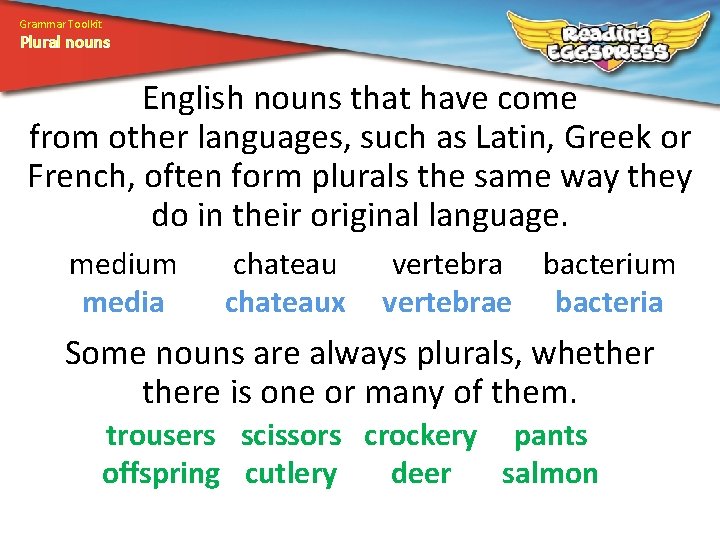 Grammar Toolkit
Plural nouns

Reading EGGSPRESS

English nouns that have come from other languages, such as Latin, Greek or French, often form plurals the same way they do in their original language.

| medium | chateau | vertebra | bacterium |
|---|---|---|---|
| media | chateaux | vertebrae | bacteria |

Some nouns are always plurals, whether there is one or many of them.

| trousers | scissors | crockery | pants |
|---|---|---|---|
| offspring | cutlery | deer | salmon |